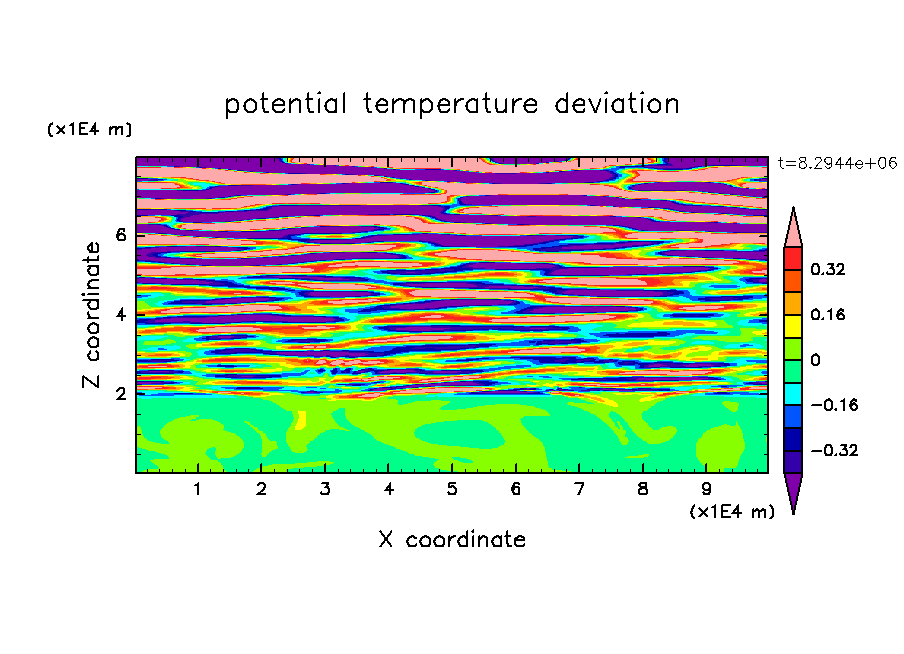 potential temperature deviation

(x1E4 m)

t=8.2944e+06

Z coordinate

6

4

2

0.32

0.16

0

−0.16

−0.32

1 2 3 4 5 6 7 8 9

(x1E4 m)

X coordinate